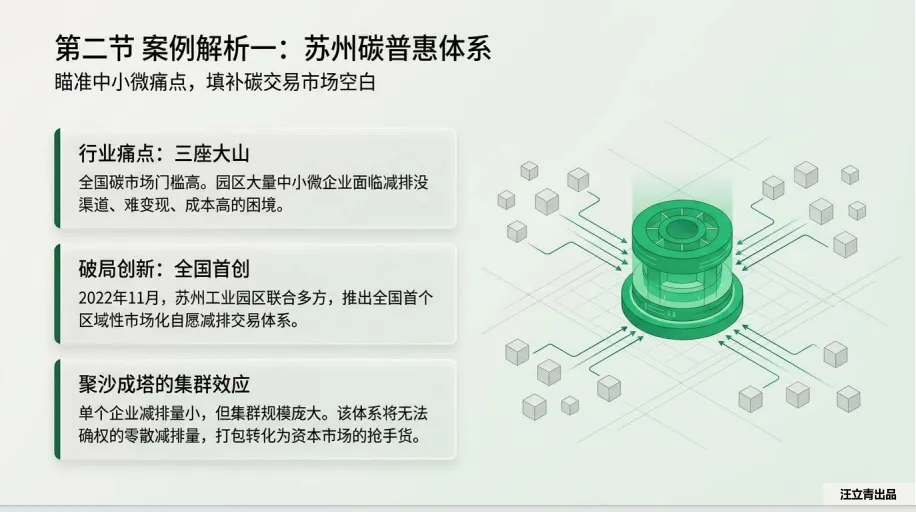 第二节 案例解析一：苏州碳普惠体系
瞄准中小微痛点，填补碳交易市场空白

行业痛点：三座大山
全国碳市场门槛高。园区大量中小微企业面临减排没渠道、难变现、成本高的困境。

破局创新：全国首创
2022年11月，苏州工业园区联合多方，推出全国首个区域性市场化自愿减排交易体系。

聚沙成塔的集群效应
单个企业减排量小，但集群规模庞大。该体系将无法确权的零散减排量，打包转化为资本市场的抢手货。

汪立青出品